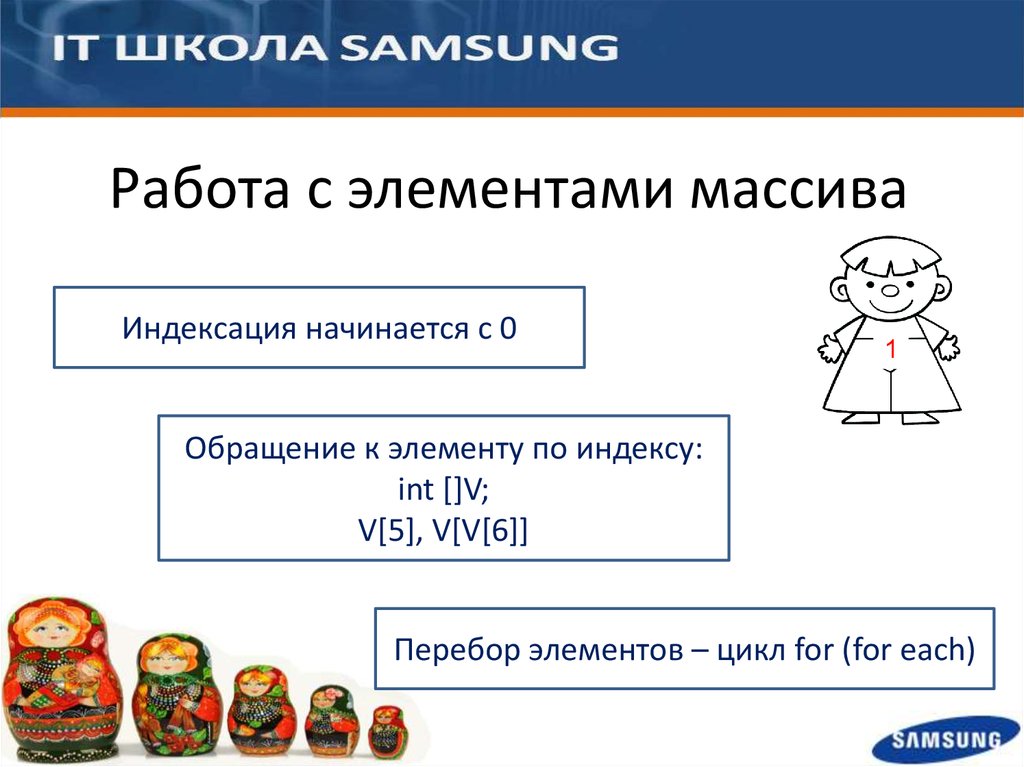 IT ШКОЛА SAMSUNG

Работа с элементами массива

Индексация начинается с 0

1

Обращение к элементу по индексу:
int []V;
V[5], V[V[6]]

Перебор элементов – цикл for (for each)

SAMSUNG